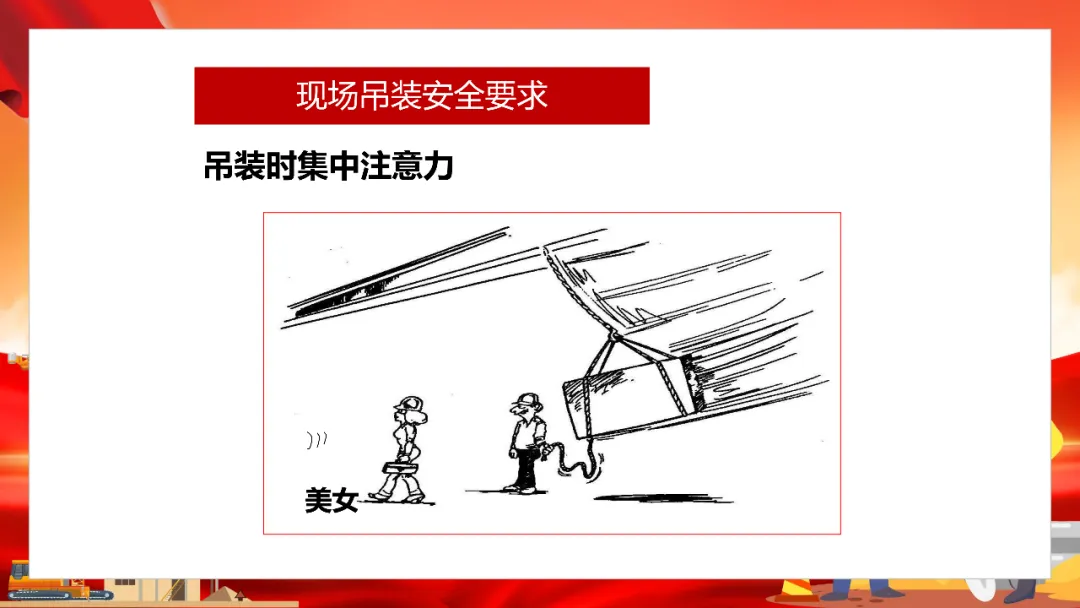 现场吊装安全要求

吊装时集中注意力

美女